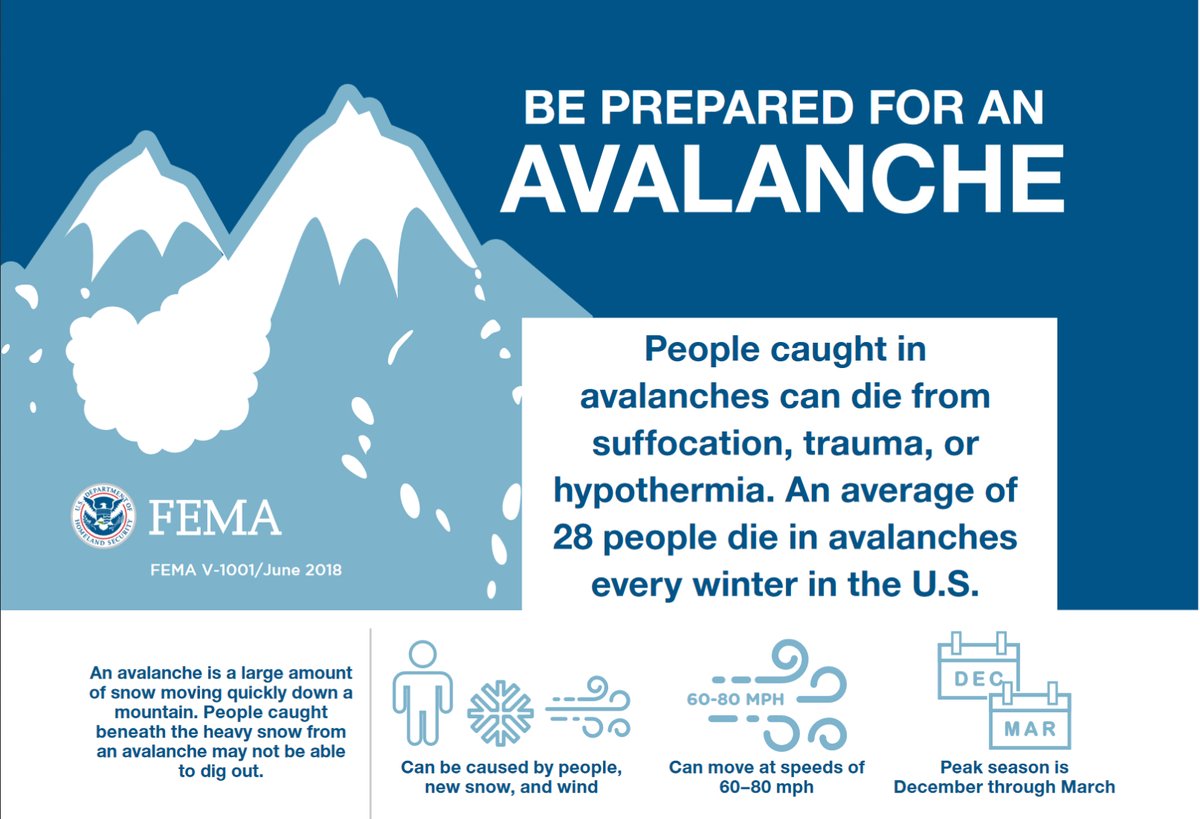 BE PREPARED FOR AN
AVALANCHE

U.S. DEPARTMENT OF HOMELAND SECURITY
FEMA

FEMA V-1001/June 2018

People caught in avalanches can die from suffocation, trauma, or hypothermia. An average of 28 people die in avalanches every winter in the U.S.

An avalanche is a large amount of snow moving quickly down a mountain. People caught beneath the heavy snow from an avalanche may not be able to dig out.

Can be caused by people, new snow, and wind

60-80 MPH

Can move at speeds of 60–80 mph

DEC

MAR

Peak season is December through March